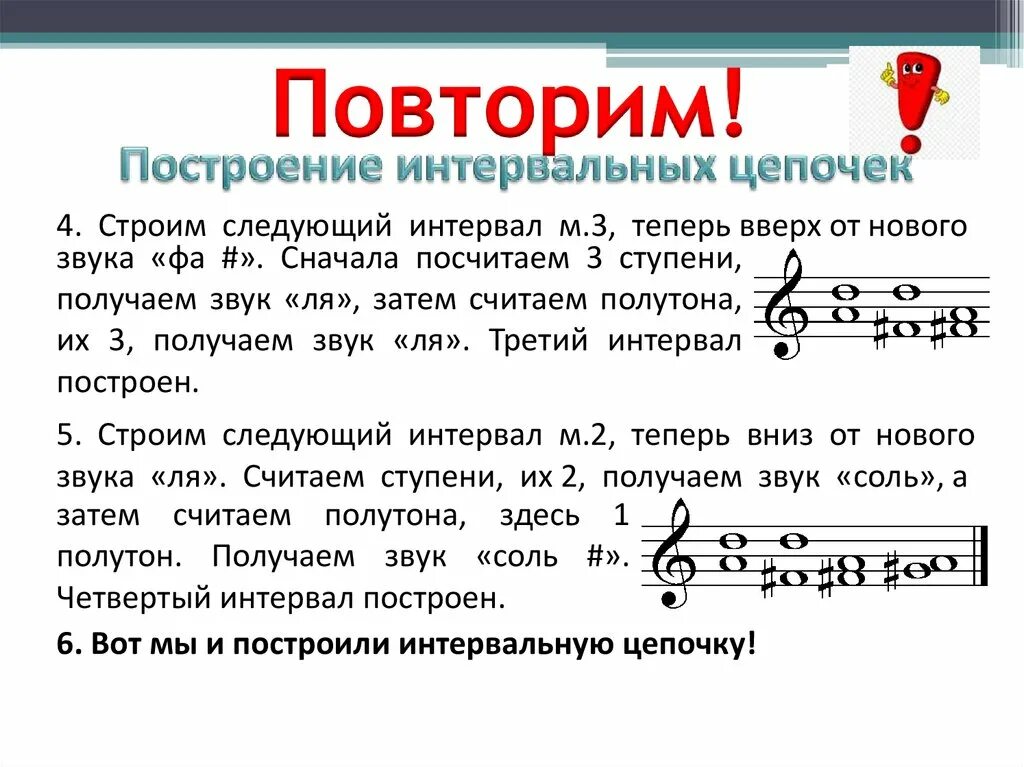 Повторим!

Построение интервальных цепочек

4. Строим следующий интервал м.3, теперь вверх от нового звука «фа #». Сначала посчитаем 3 ступени, получаем звук «ля», затем считаем полутона, их 3, получаем звук «ля». Третий интервал построен.

5. Строим следующий интервал м.2, теперь вниз от нового звука «ля». Считаем ступени, их 2, получаем звук «соль», а затем считаем полутона, здесь 1 полутон. Получаем звук «соль #». Четвертый интервал построен.

6. Вот мы и построили интервальную цепочку!